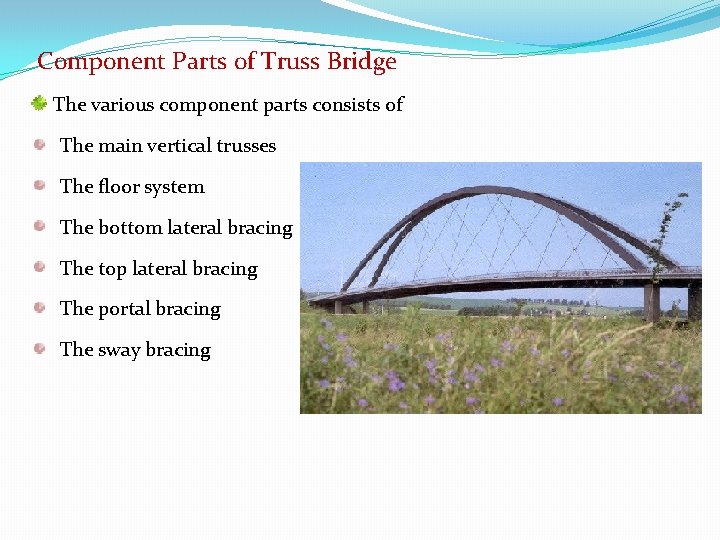 Component Parts of Truss Bridge

The various component parts consists of

The main vertical trusses

The floor system

The bottom lateral bracing

The top lateral bracing

The portal bracing

The sway bracing